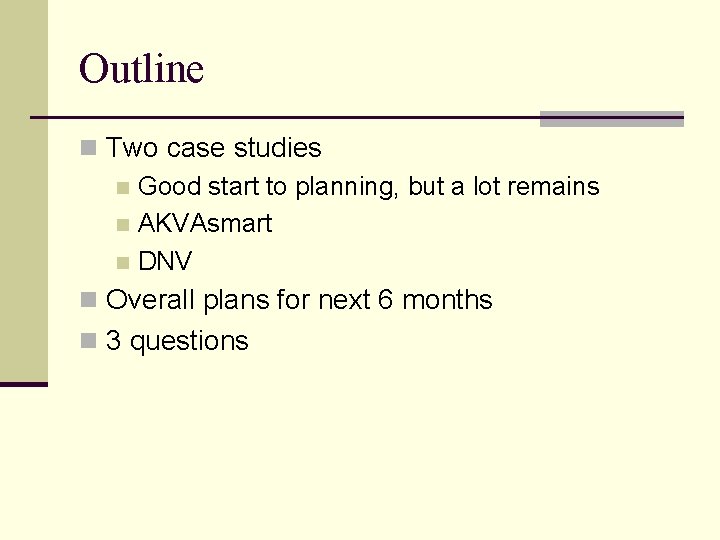 Outline

Two case studies

Good start to planning, but a lot remains

AKVAsmart

DNV

Overall plans for next 6 months

3 questions